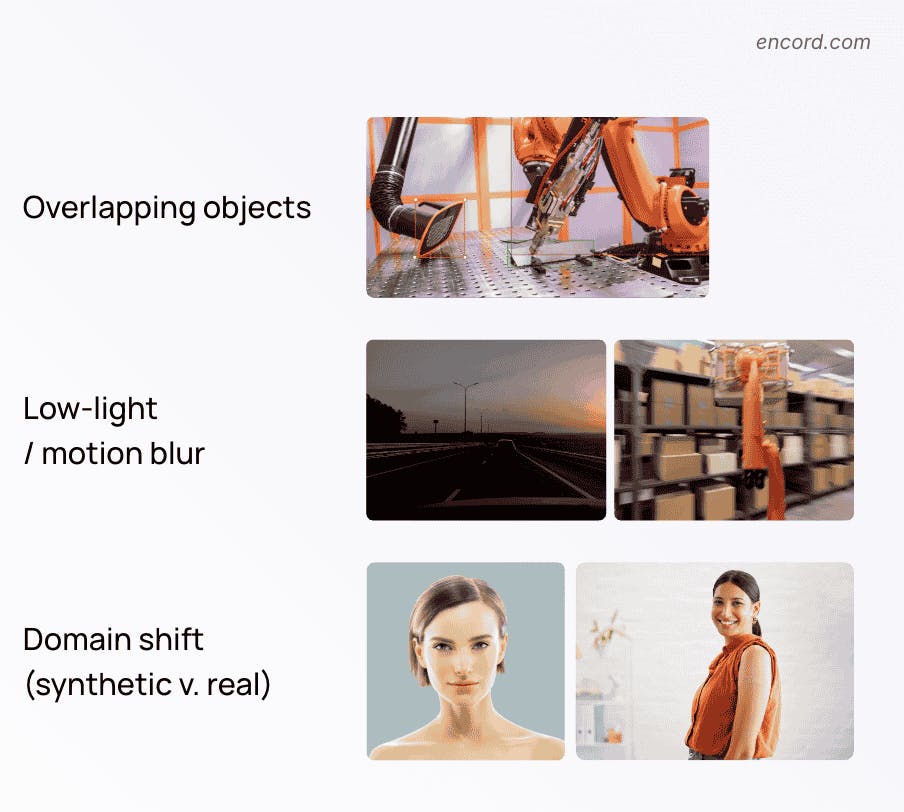 encord.com

Overlapping objects

Low-light
/ motion blur

Domain shift
(synthetic v. real)